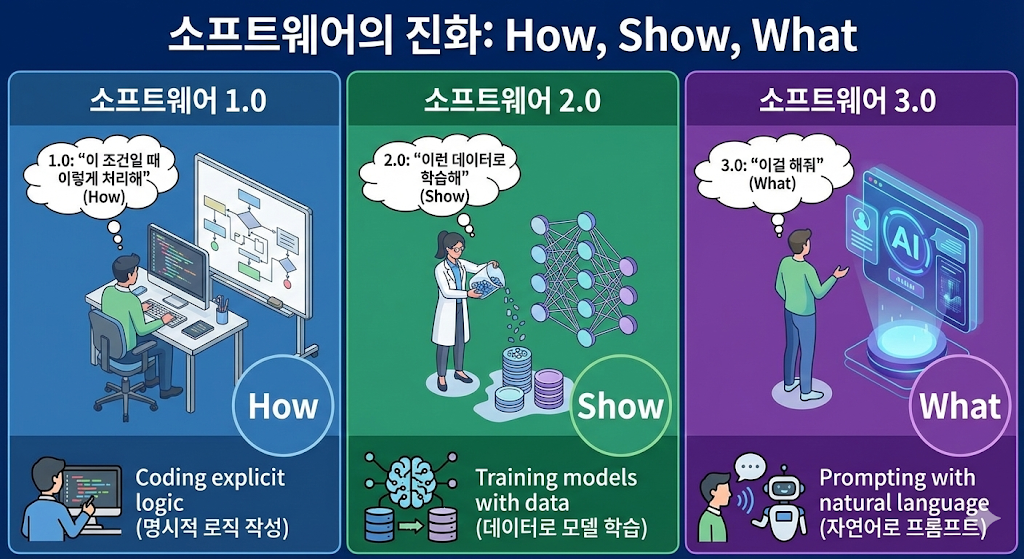 소프트웨어의 진화: How, Show, What

소프트웨어 1.0

1.0: "이 조건일 때 이렇게 처리해" (How)

How

Coding explicit logic (명시적 로직 작성)

소프트웨어 2.0

2.0: "이런 데이터로 학습해" (Show)

Show

Training models with data (데이터로 모델 학습)

소프트웨어 3.0

3.0: "이걸 해줘" (What)

AI

What

Prompting with natural language (자연어로 프롬프트)